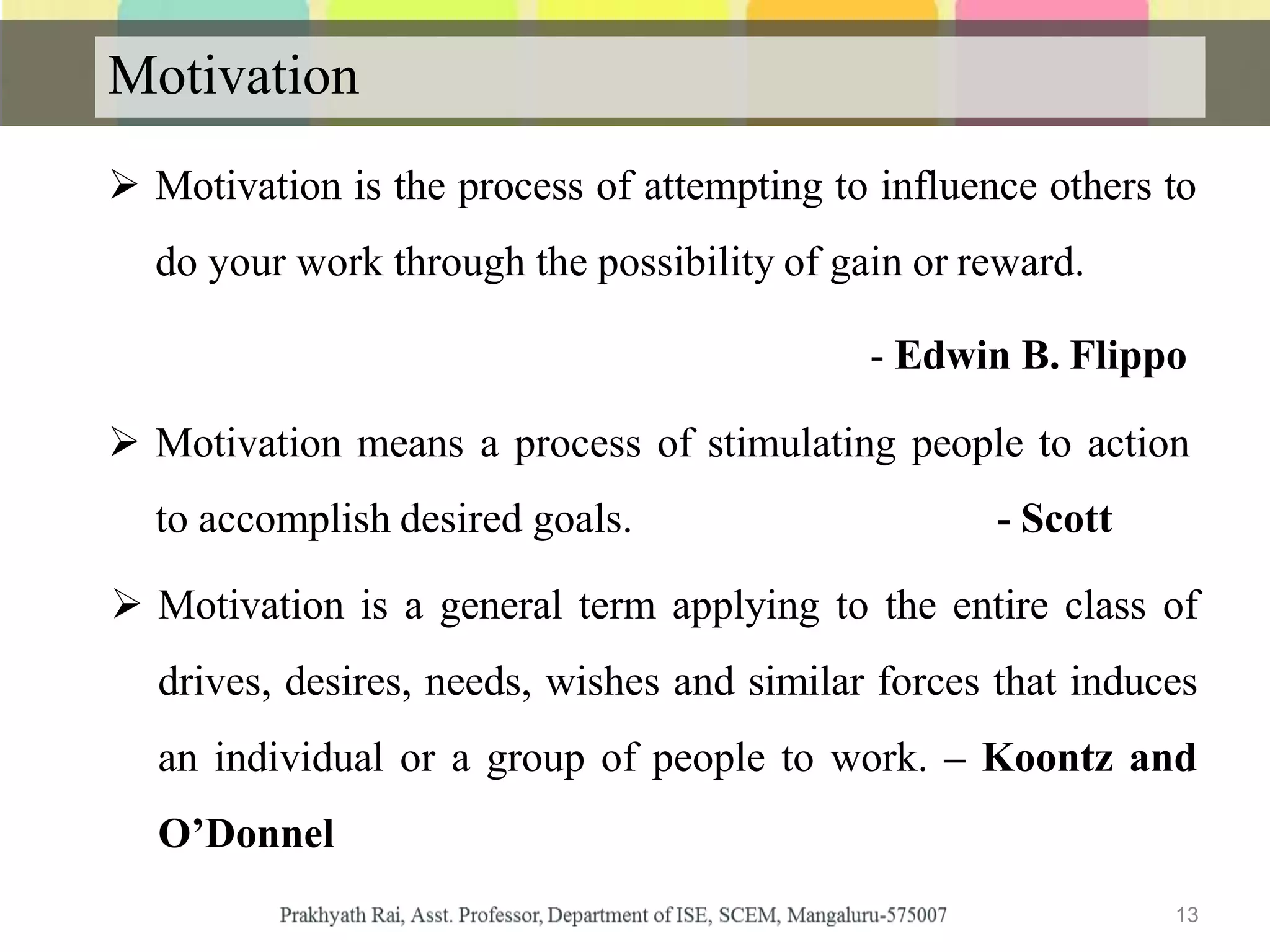 Motivation

➢ Motivation is the process of attempting to influence others to do your work through the possibility of gain or reward.

- Edwin B. Flippo

➢ Motivation means a process of stimulating people to action to accomplish desired goals. - Scott

➢ Motivation is a general term applying to the entire class of drives, desires, needs, wishes and similar forces that induces an individual or a group of people to work. – Koontz and O'Donnel

Prakhyath Rai, Asst. Professor, Department of ISE, SCEM, Mangaluru-575007 13